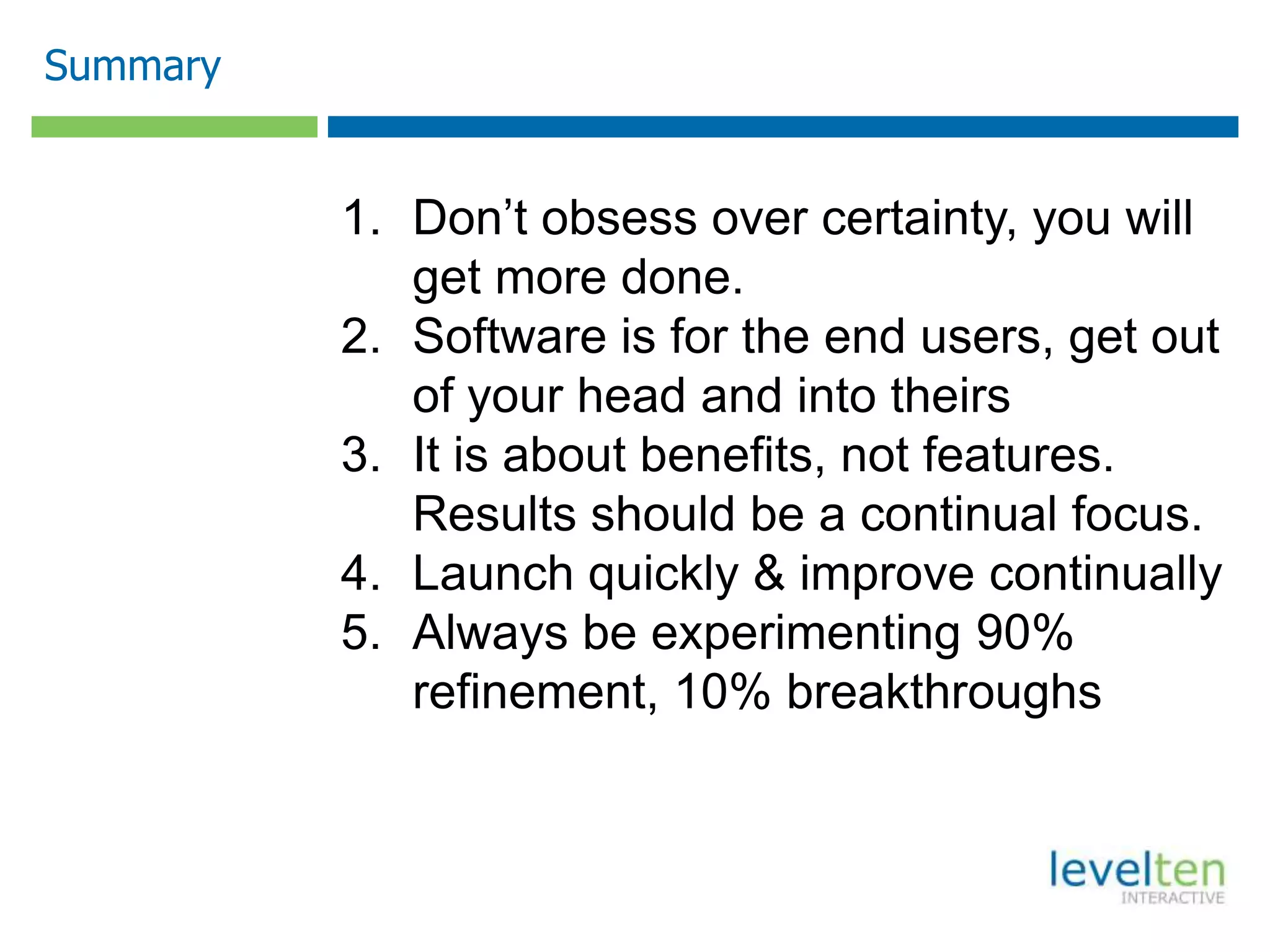 Summary

1. Don’t obsess over certainty, you will get more done.
2. Software is for the end users, get out of your head and into theirs
3. It is about benefits, not features. Results should be a continual focus.
4. Launch quickly & improve continually
5. Always be experimenting 90% refinement, 10% breakthroughs

levelten
INTERACTIVE